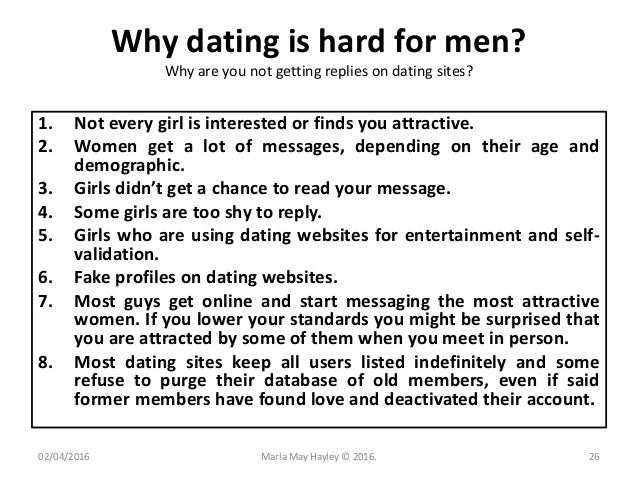 Why dating is hard for men?
Why are you not getting replies on dating sites?

1. Not every girl is interested or finds you attractive.
2. Women get a lot of messages, depending on their age and demographic.
3. Girls didn't get a chance to read your message.
4. Some girls are too shy to reply.
5. Girls who are using dating websites for entertainment and self-validation.
6. Fake profiles on dating websites.
7. Most guys get online and start messaging the most attractive women. If you lower your standards you might be surprised that you are attracted by some of them when you meet in person.
8. Most dating sites keep all users listed indefinitely and some refuse to purge their database of old members, even if said former members have found love and deactivated their account.

02/04/2016
Marla May Hayley © 2016.
26